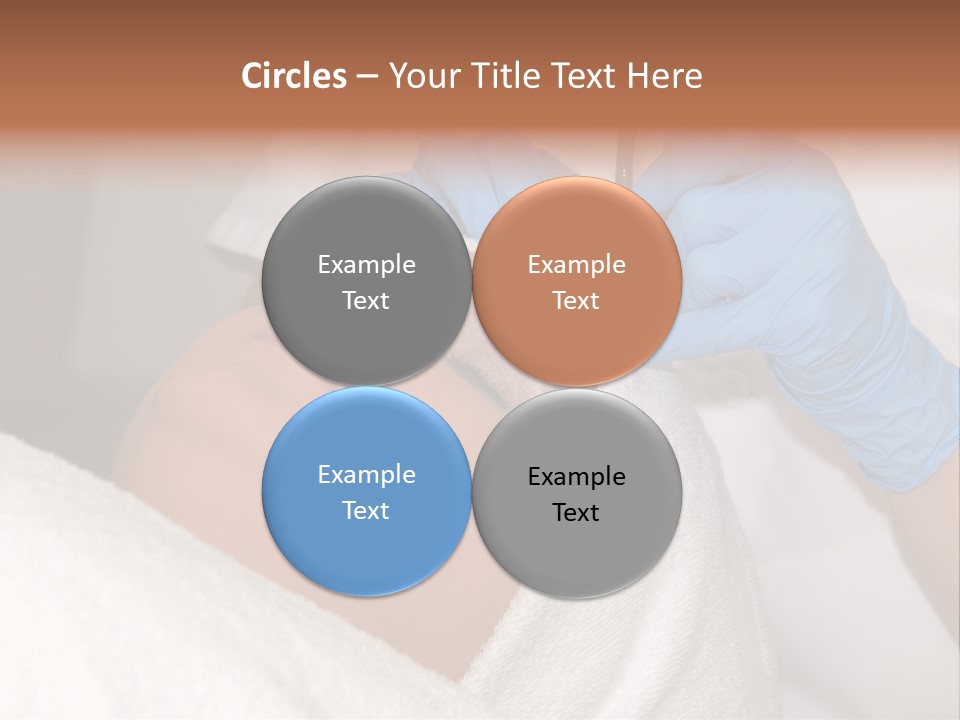 Circles – Your Title Text Here

Example Text

Example Text

Example Text

Example Text